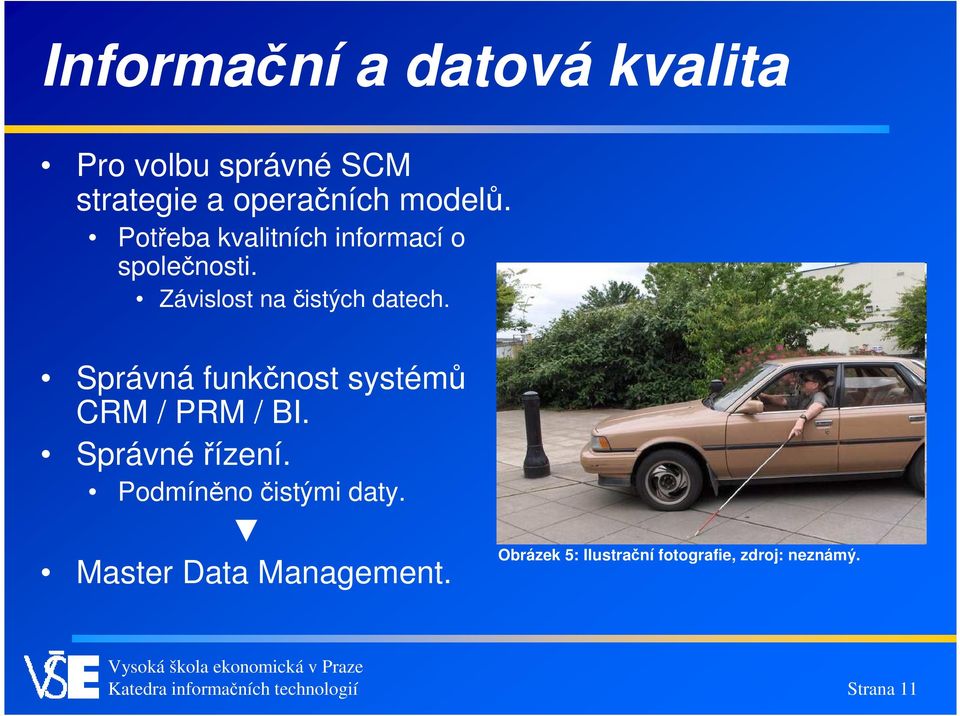 Informační a datová kvalita

• Pro volbu správné SCM strategie a operačních modelů.
  • Potřeba kvalitních informací o společnosti.
    • Závislost na čistých datech.

• Správná funkčnost systémů CRM / PRM / BI.
• Správné řízení.
  • Podmíněno čistými daty.
▼
• Master Data Management.

Obrázek 5: Ilustrační fotografie, zdroj: neznámý.

VŠE
Vysoká škola ekonomická v Praze
Katedra informačních technologií

Strana 11